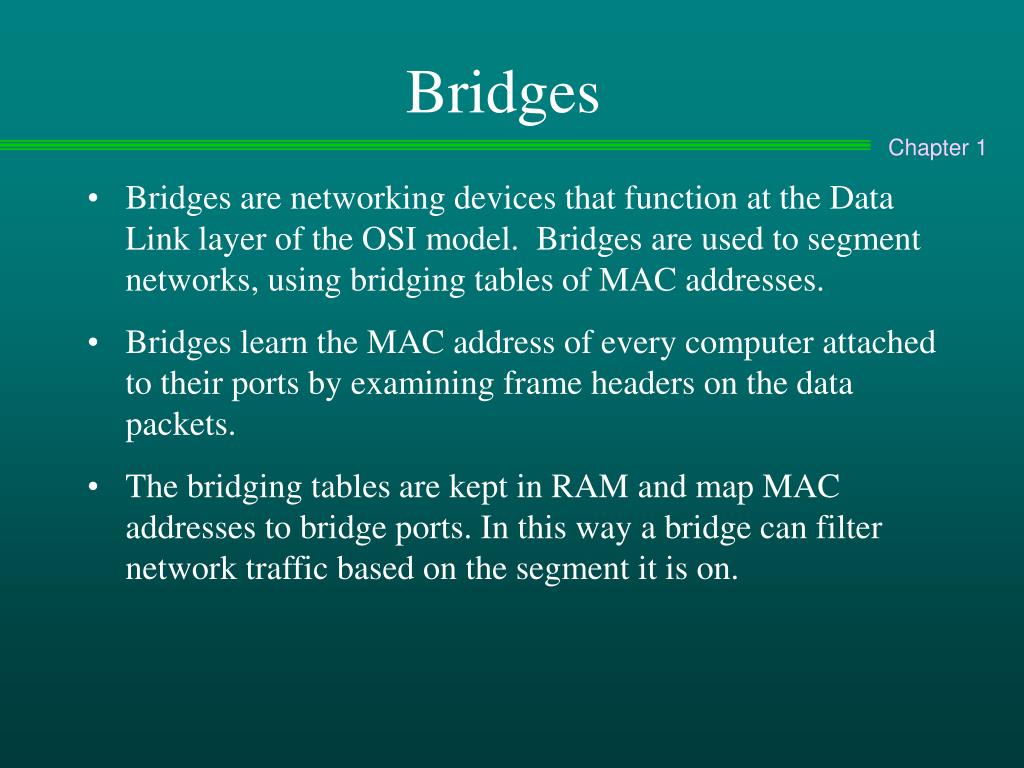 Bridges

Chapter 1

• Bridges are networking devices that function at the Data Link layer of the OSI model. Bridges are used to segment networks, using bridging tables of MAC addresses.

• Bridges learn the MAC address of every computer attached to their ports by examining frame headers on the data packets.

• The bridging tables are kept in RAM and map MAC addresses to bridge ports. In this way a bridge can filter network traffic based on the segment it is on.